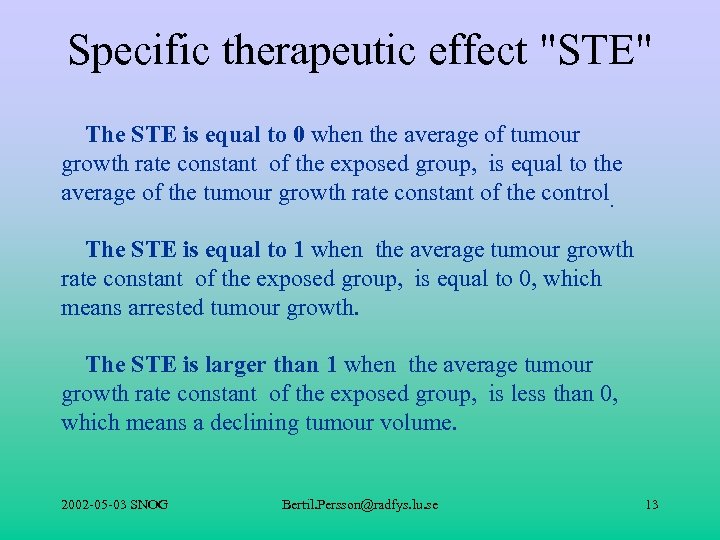 Specific therapeutic effect "STE"

The STE is equal to 0 when the average of tumour growth rate constant of the exposed group, is equal to the average of the tumour growth rate constant of the control.

The STE is equal to 1 when the average tumour growth rate constant of the exposed group, is equal to 0, which means arrested tumour growth.

The STE is larger than 1 when the average tumour growth rate constant of the exposed group, is less than 0, which means a declining tumour volume.

2002-05-03 SNOG

Bertil.Persson@radfys.lu.se

13